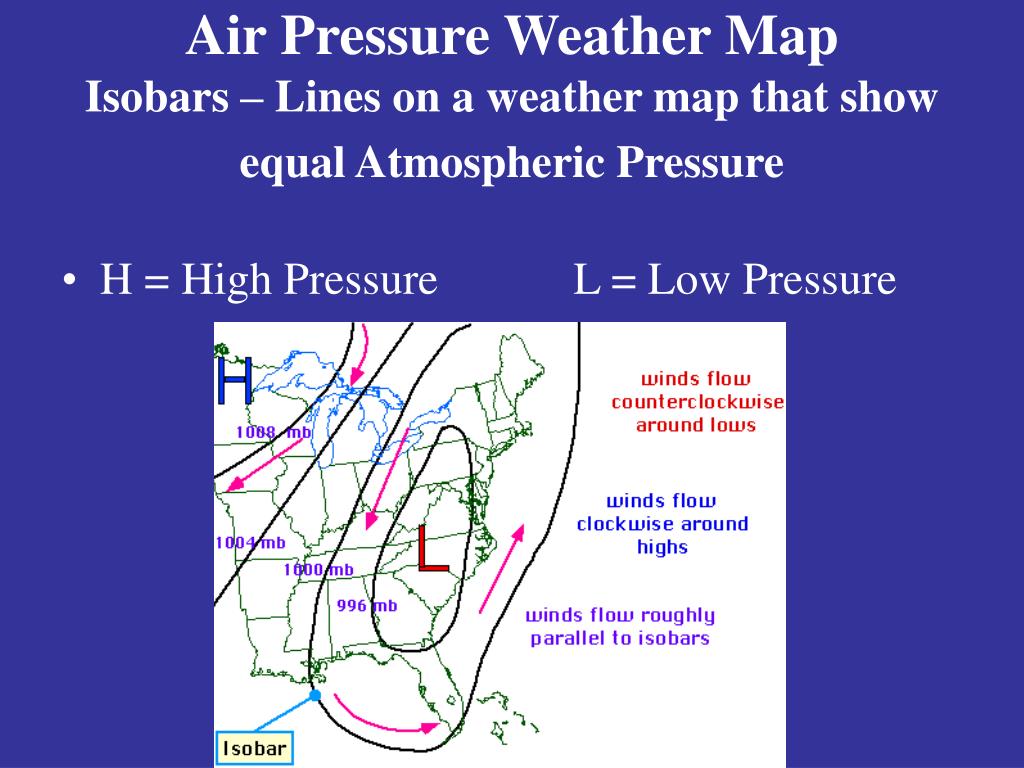 Air Pressure Weather Map
Isobars – Lines on a weather map that show equal Atmospheric Pressure

• H = High Pressure L = Low Pressure

H

1008 mb

1004 mb

1000 mb

996 mb

L

winds flow counterclockwise around lows

winds flow clockwise around highs

winds flow roughly parallel to isobars

Isobar